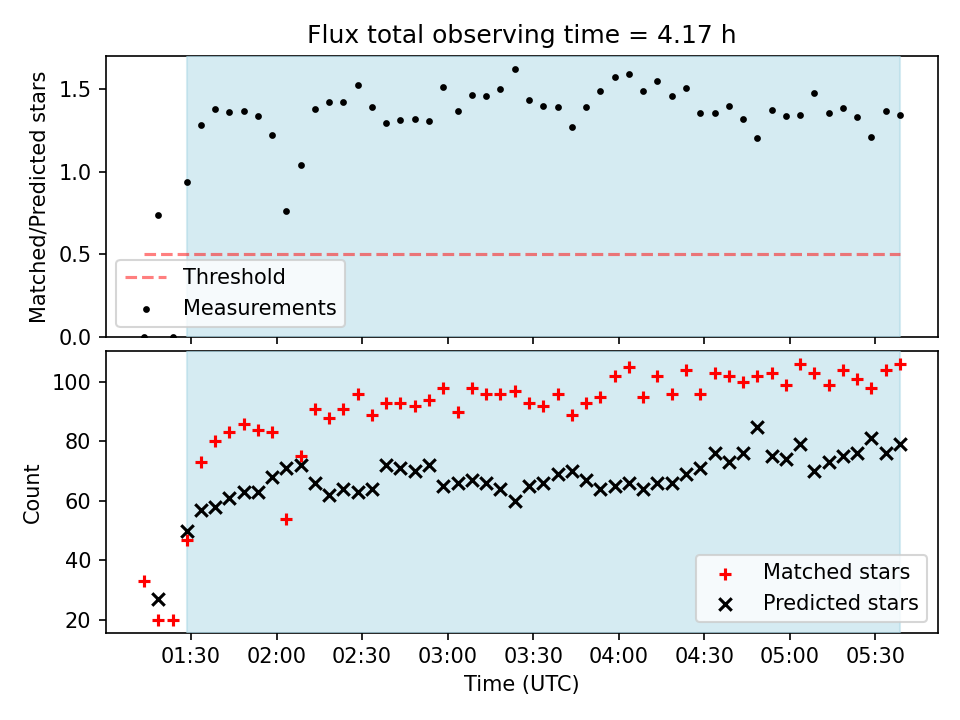 Flux total observing time = 4.17 h

Matched/Predicted stars

1.5
1.0
0.5
0.0

Threshold
Measurements

Count

100
80
60
40
20

Matched stars
Predicted stars

01:30 02:00 02:30 03:00 03:30 04:00 04:30 05:00 05:30

Time (UTC)